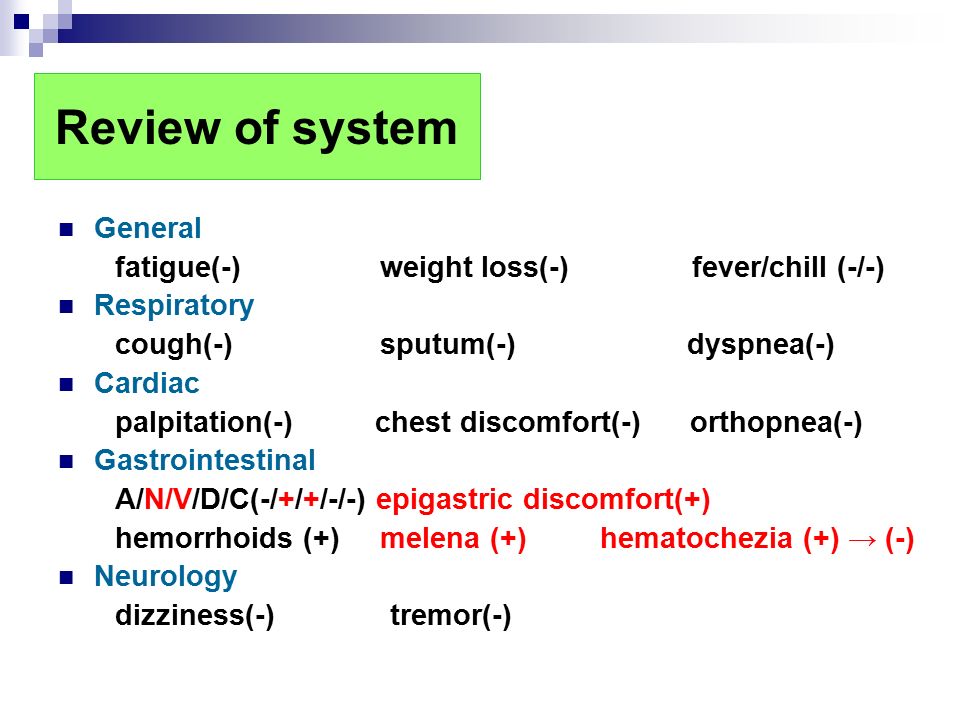 Review of system

General
fatigue(-) weight loss(-) fever/chill (-/-)

Respiratory
cough(-) sputum(-) dyspnea(-)

Cardiac
palpitation(-) chest discomfort(-) orthopnea(-)

Gastrointestinal
A/N/V/D/C(-/+/+/-/-) epigastric discomfort(+)
hemorrhoids (+) melena (+) hematochezia (+) → (-)

Neurology
dizziness(-) tremor(-)